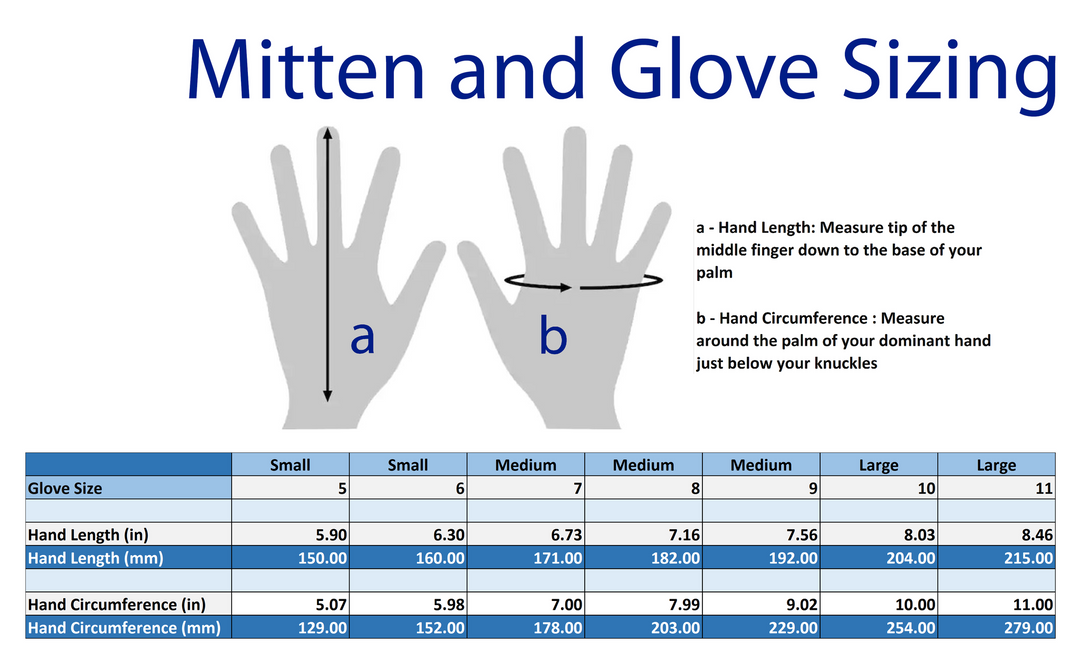 Mitten and Glove Sizing

a

b

a - Hand Length: Measure tip of the middle finger down to the base of your palm

b - Hand Circumference : Measure around the palm of your dominant hand just below your knuckles

| | Small | Small | Medium | Medium | Medium | Large | Large |
|---|---|---|---|---|---|---|---|
| Glove Size | 5 | 6 | 7 | 8 | 9 | 10 | 11 |
| | | | | | | | |
| Hand Length (in) | 5.90 | 6.30 | 6.73 | 7.16 | 7.56 | 8.03 | 8.46 |
| Hand Length (mm) | 150.00 | 160.00 | 171.00 | 182.00 | 192.00 | 204.00 | 215.00 |
| | | | | | | | |
| Hand Circumference (in) | 5.07 | 5.98 | 7.00 | 7.99 | 9.02 | 10.00 | 11.00 |
| Hand Circumference (mm) | 129.00 | 152.00 | 178.00 | 203.00 | 229.00 | 254.00 | 279.00 |